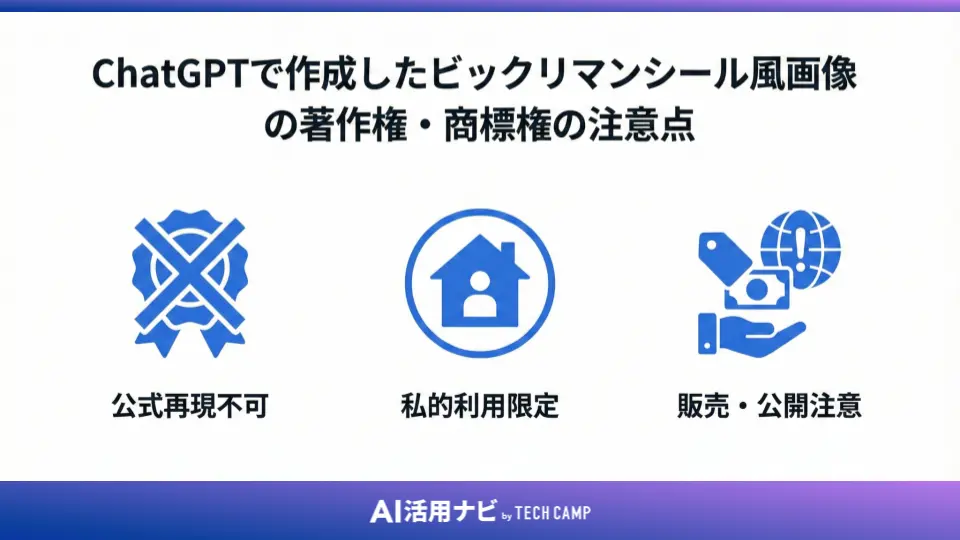 ChatGPTで作成したビックリマンシール風画像の著作権・商標権の注意点

公式再現不可

私的利用限定

販売・公開注意

AI活用ナビ by TECH CAMP